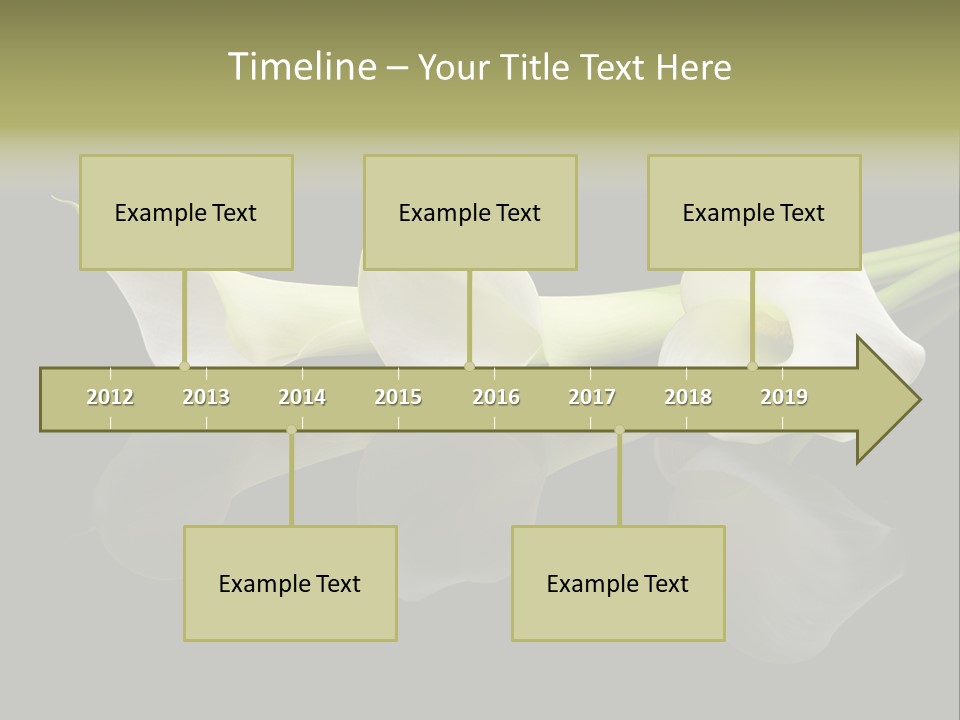 Timeline – Your Title Text Here

Example Text

Example Text

Example Text

2012 2013 2014 2015 2016 2017 2018 2019

Example Text

Example Text